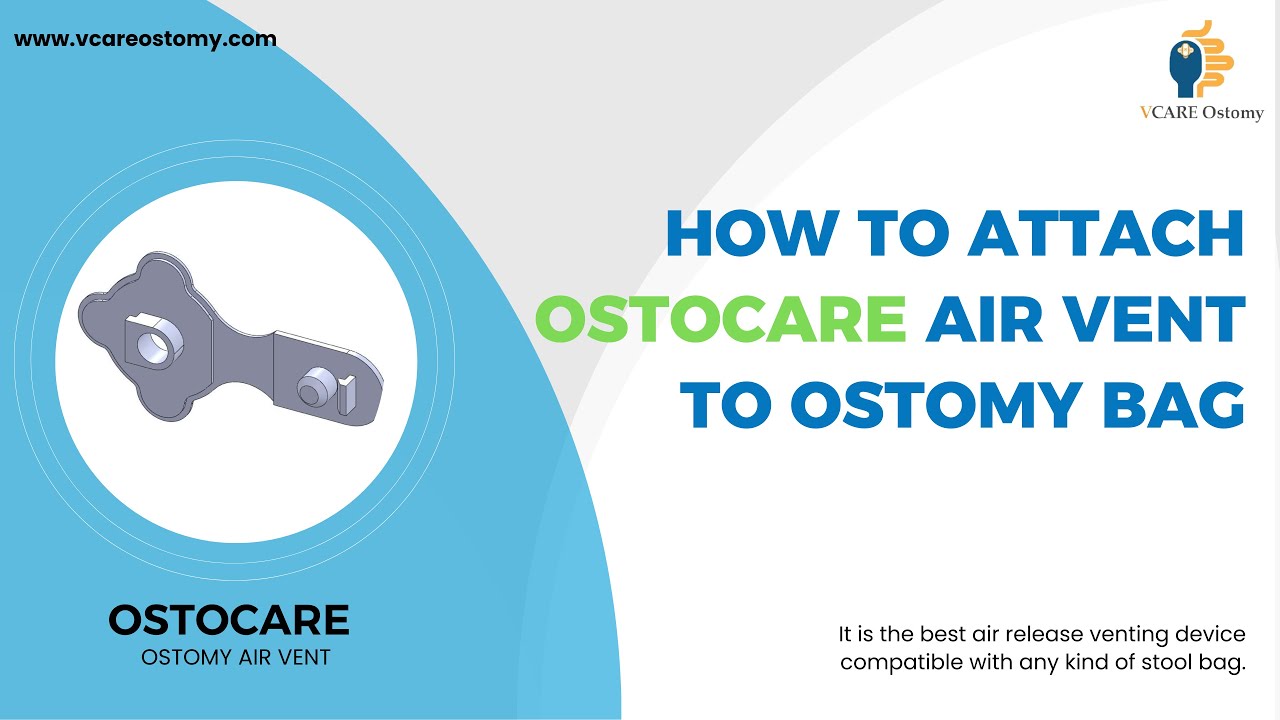 www.vcareostomy.com

VCARE Ostomy

HOW TO ATTACH OSTOCARE AIR VENT TO OSTOMY BAG

OSTOCARE
OSTOMY AIR VENT

It is the best air release venting device compatible with any kind of stool bag.